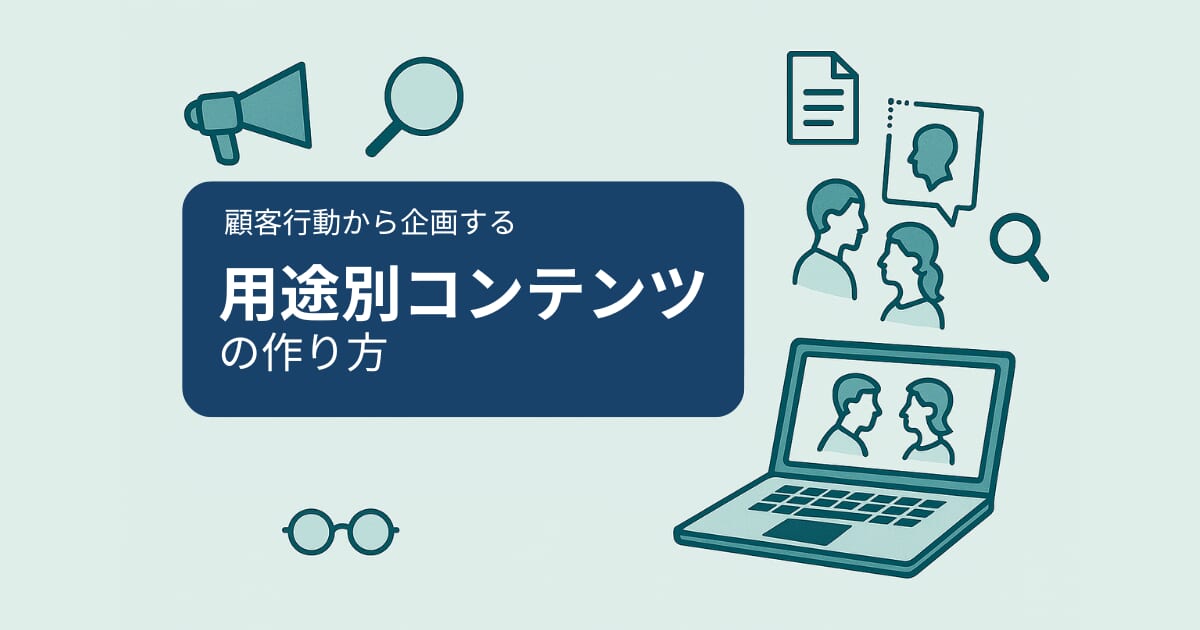 顧客行動から企画する

用途別コンテンツ
の作り方